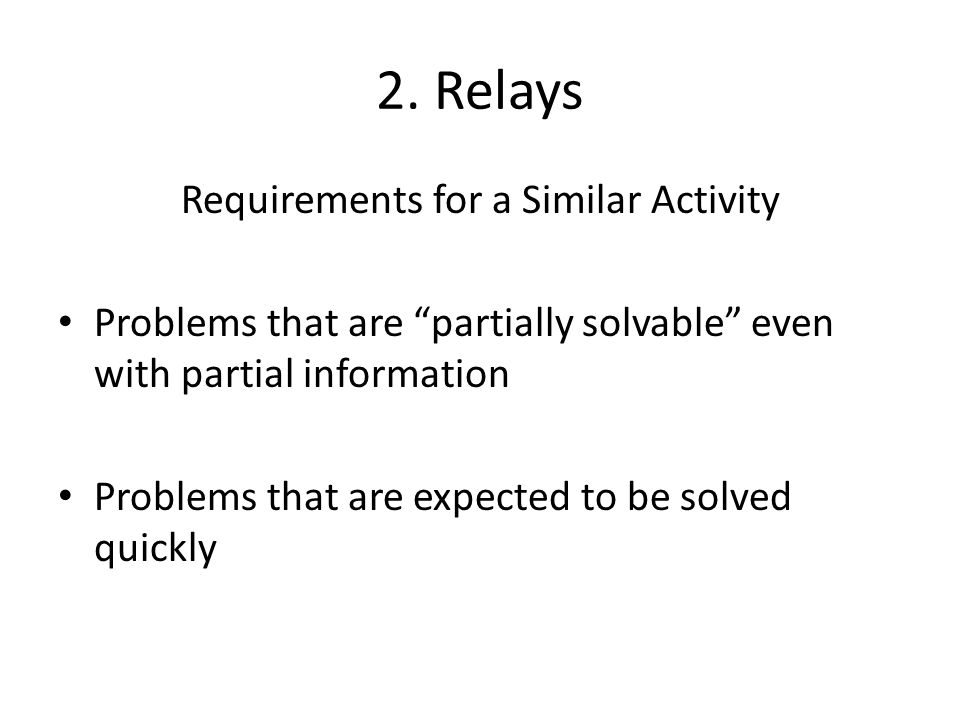 2. Relays

Requirements for a Similar Activity

• Problems that are “partially solvable” even with partial information

• Problems that are expected to be solved quickly